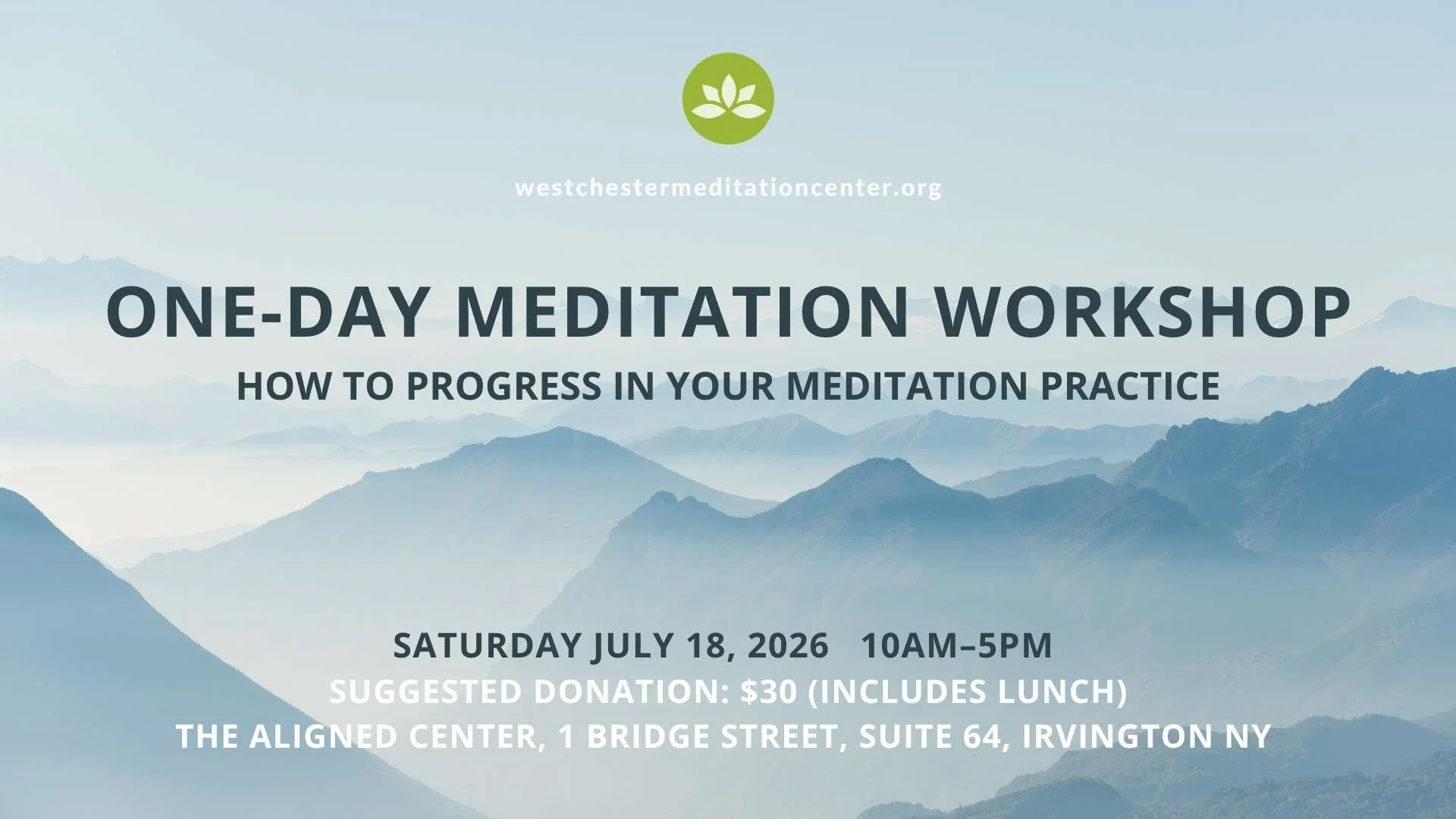 westchestermeditationcenter.org

ONE-DAY MEDITATION WORKSHOP

HOW TO PROGRESS IN YOUR MEDITATION PRACTICE

SATURDAY JULY 18, 2026   10AM–5PM
SUGGESTED DONATION: $30 (INCLUDES LUNCH)
THE ALIGNED CENTER, 1 BRIDGE STREET, SUITE 64, IRVINGTON NY